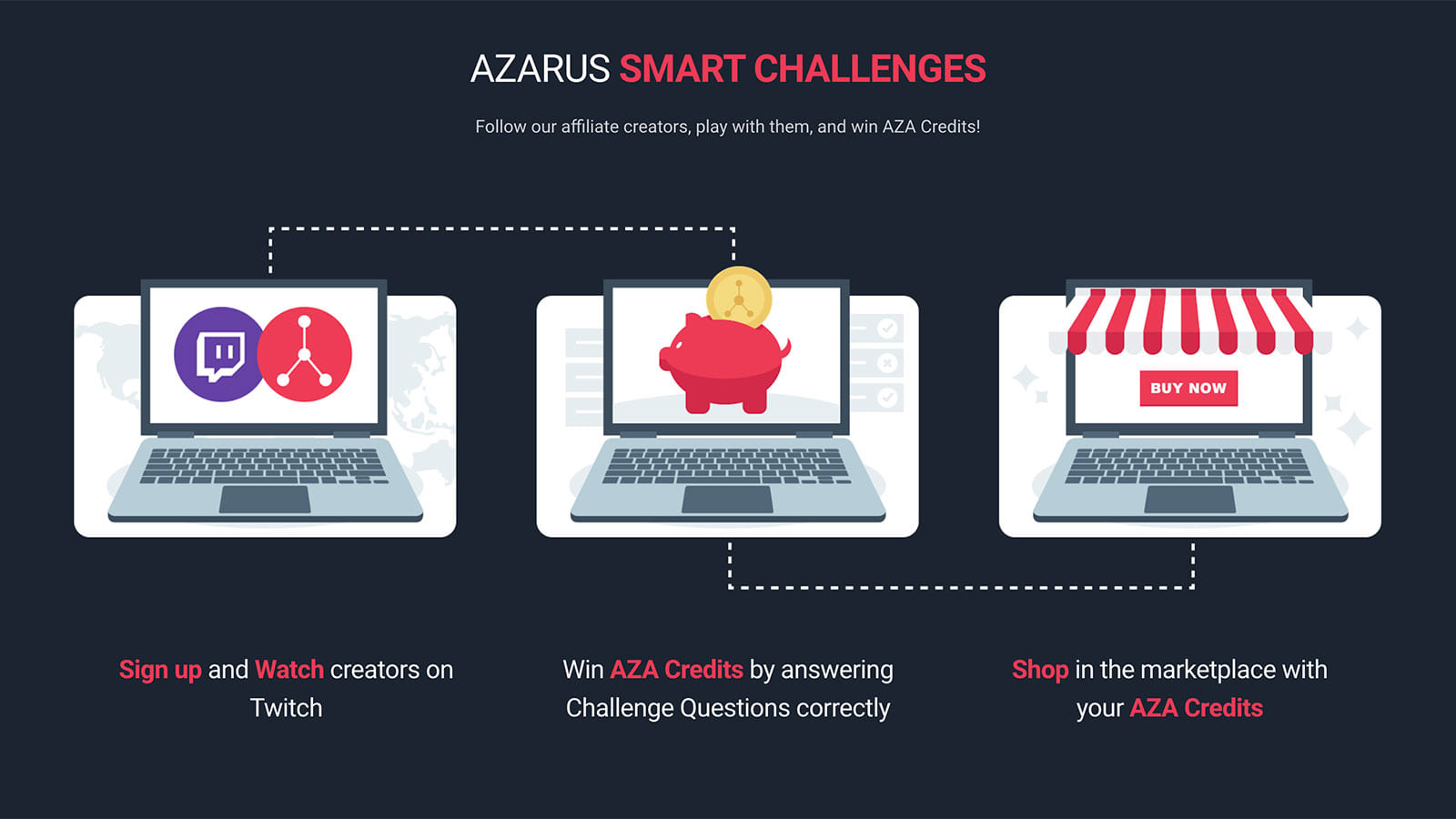 AZARUS SMART CHALLENGES

Follow our affiliate creators, play with them, and win AZA Credits!

BUY NOW

Sign up and Watch creators on Twitch

Win AZA Credits by answering Challenge Questions correctly

Shop in the marketplace with your AZA Credits